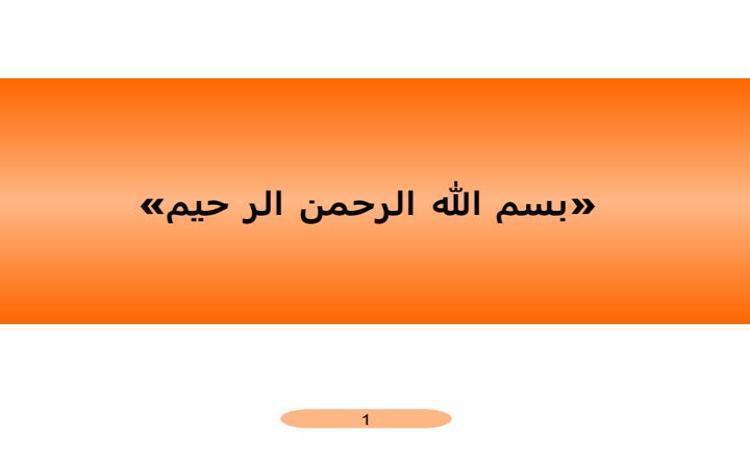 «بسم الله الرحمن الر حيم»

1